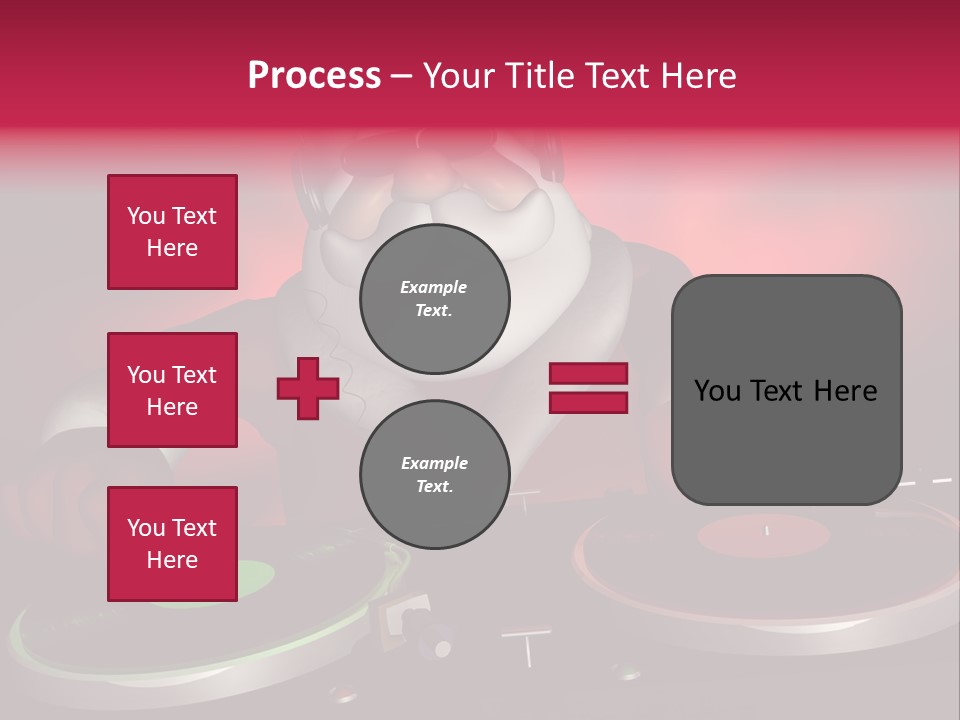 Process – Your Title Text Here

You Text Here

You Text Here

You Text Here

Example Text.

Example Text.

You Text Here